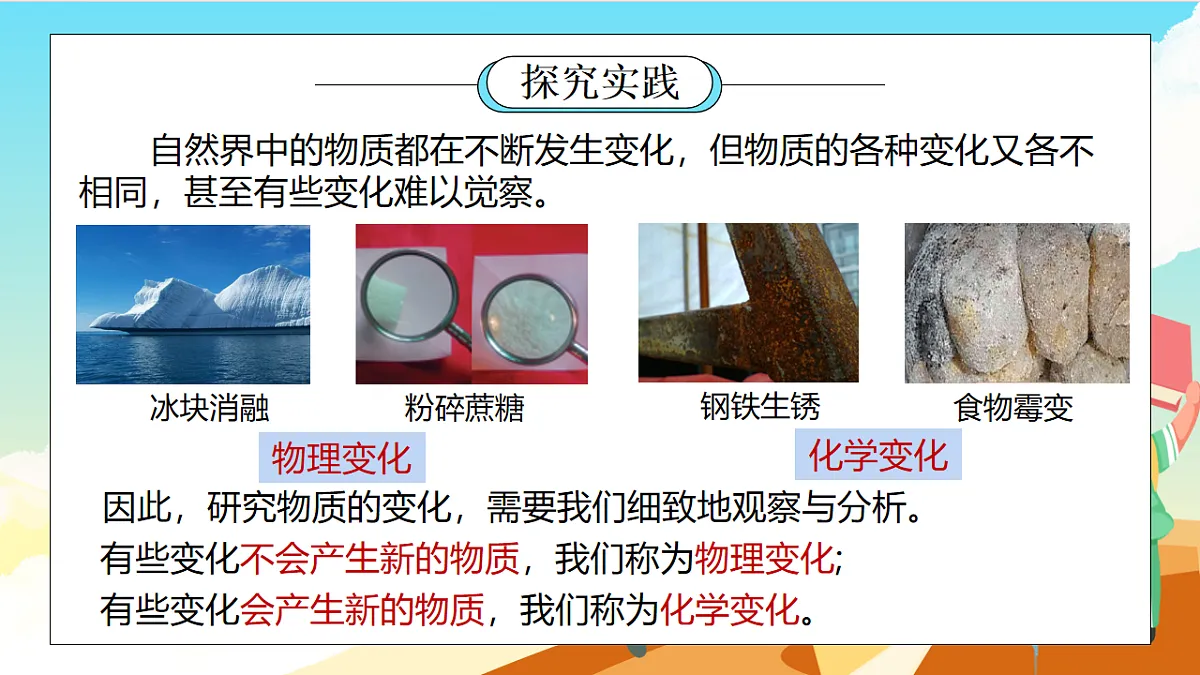 探究实践

自然界中的物质都在不断发生变化，但物质的各种变化又各不相同，甚至有些变化难以觉察。

冰块消融

粉碎蔗糖

钢铁生锈

食物霉变

物理变化

化学变化

因此，研究物质的变化，需要我们细致地观察与分析。

有些变化不会产生新的物质，我们称为物理变化；

有些变化会产生新的物质，我们称为化学变化。